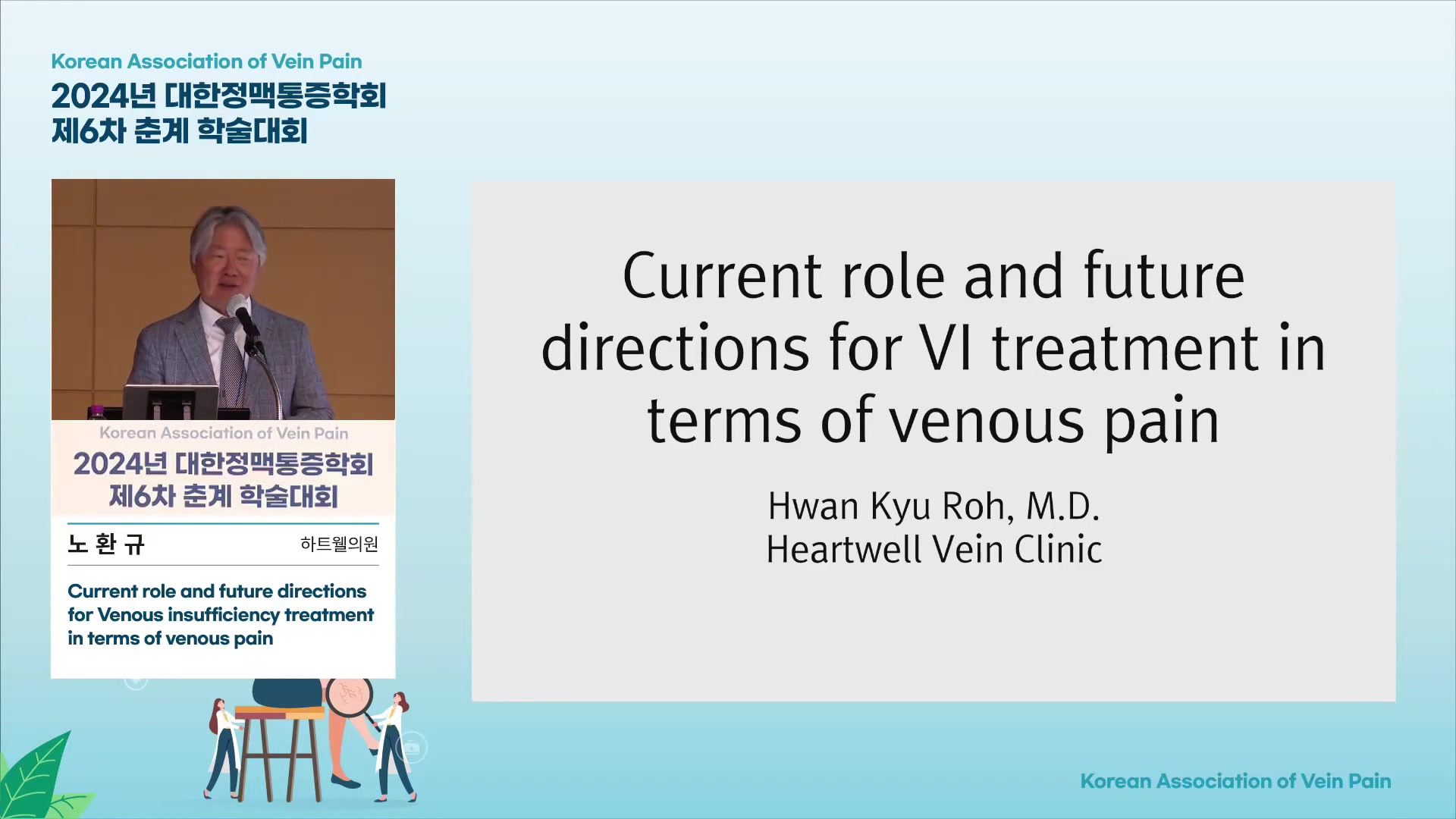 Korean Association of Vein Pain
2024년 대한정맥통증학회
제6차 춘계 학술대회

Korean Association of Vein Pain
2024년 대한정맥통증학회
제6차 춘계 학술대회

노 환 규
하트웰의원

Current role and future directions for Venous insufficiency treatment in terms of venous pain

Current role and future directions for VI treatment in terms of venous pain

Hwan Kyu Roh, M.D.
Heartwell Vein Clinic

Korean Association of Vein Pain